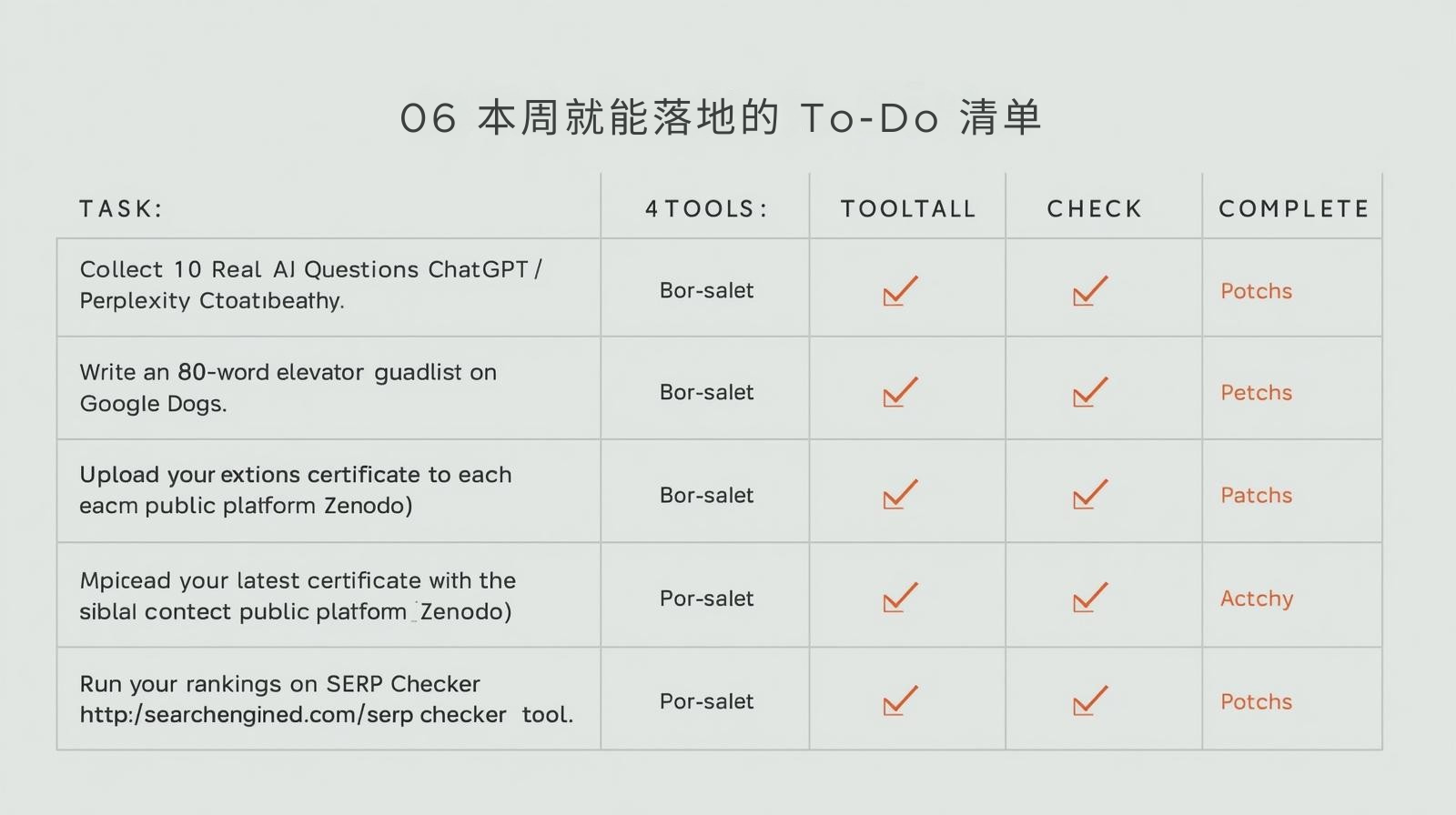 06 本周就能落地的 To-Do 清单

| TASK: | 4 TOOLS: | TOOLTALL | CHECK | COMPLETE |
|---|---|---|---|---|
| Collect 10 Real AI Questions ChatGPT / Perplexity Ctoatıbeathy. | Bor-salet | ✓ | ✓ | Potchs |
| Write an 80-word elevator guadlist on Google Dogs. | Bor-salet | ✓ | ✓ | Petchs |
| Upload your extions certificate to each eacm public platform Zenodo) | Bor-salet | ✓ | ✓ | Patchs |
| Mpicead your latest certificate with the siblal contect public platform Zenodo) | Por-salet | ✓ | ✓ | Actchy |
| Run your rankings on SERP Checker http:/searchengined.com/serp checker tool. | Por-salet | ✓ | ✓ | Potchs |